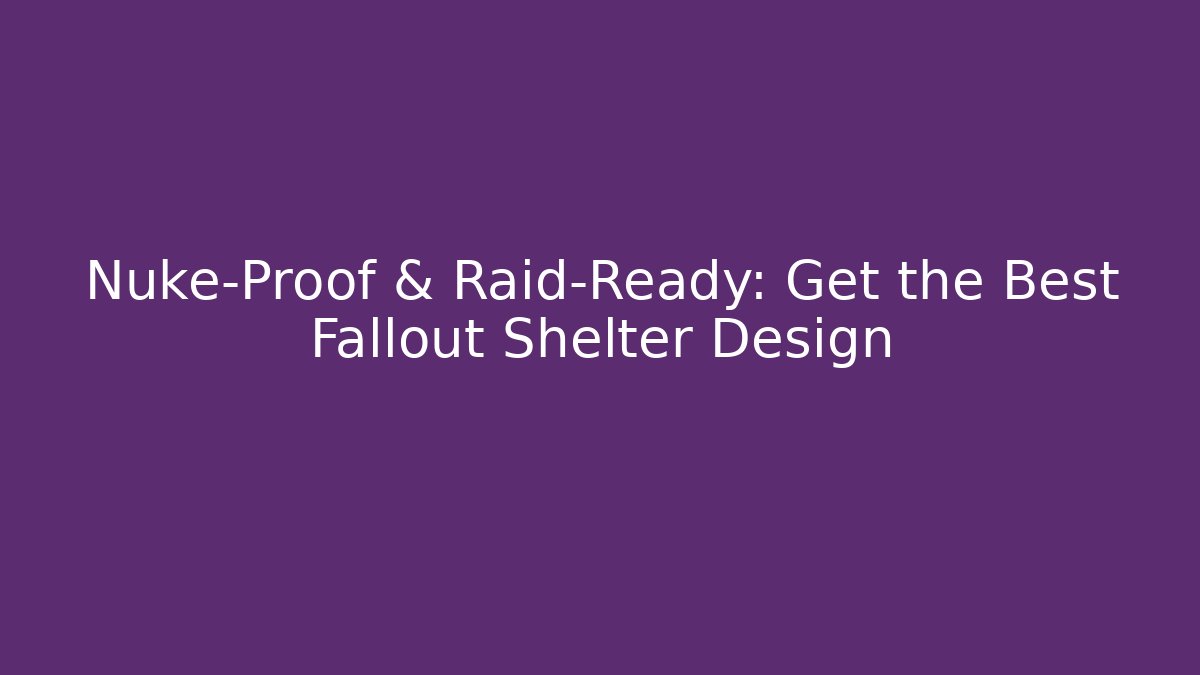 Nuke-Proof & Raid-Ready: Get the Best Fallout Shelter Design